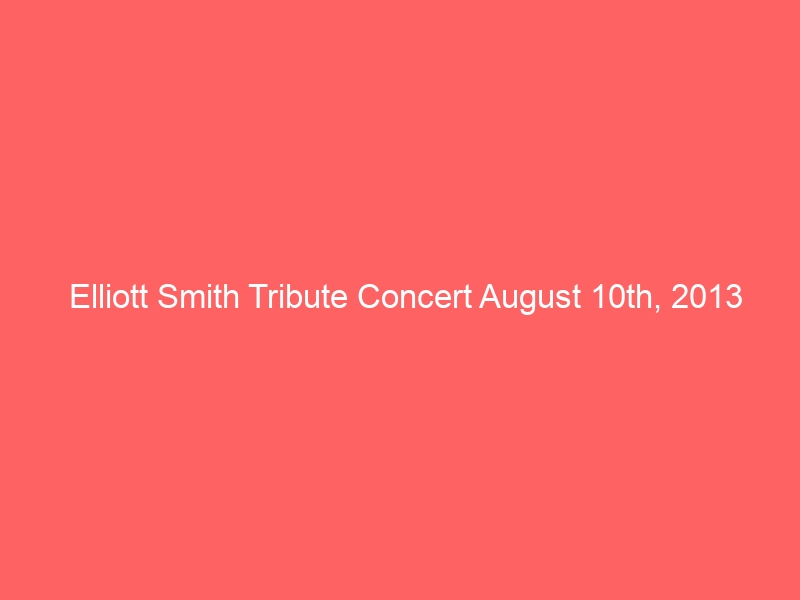 Elliott Smith Tribute Concert August 10th, 2013